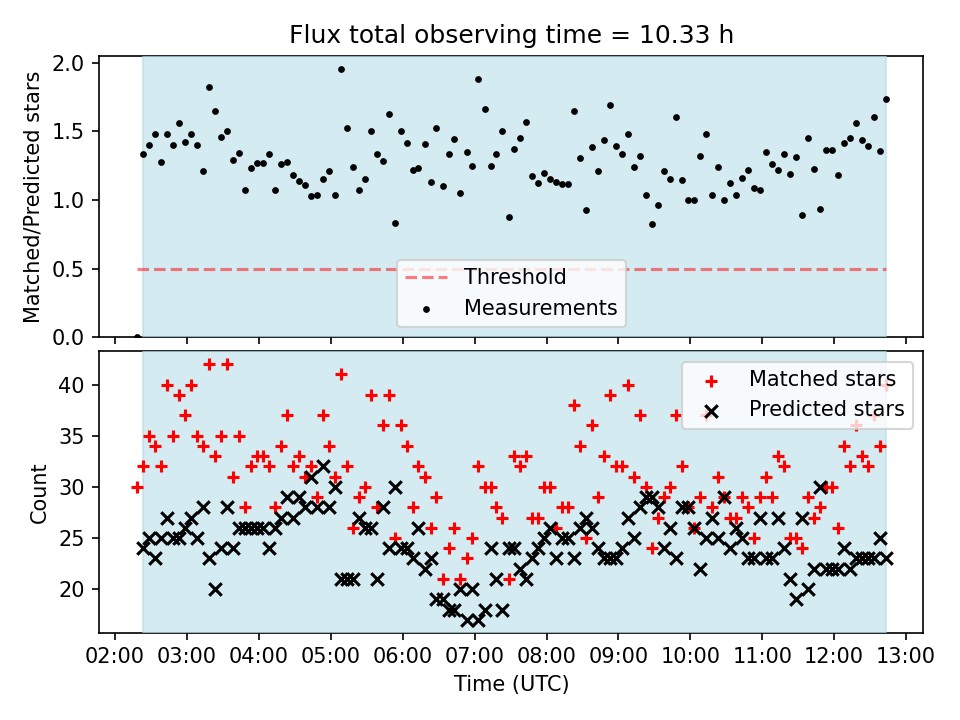 Flux total observing time = 10.33 h

Matched/Predicted stars

2.0
1.5
1.0
0.5
0.0

Threshold
Measurements

Count

40
35
30
25
20

Matched stars
Predicted stars

02:00 03:00 04:00 05:00 06:00 07:00 08:00 09:00 10:00 11:00 12:00 13:00

Time (UTC)